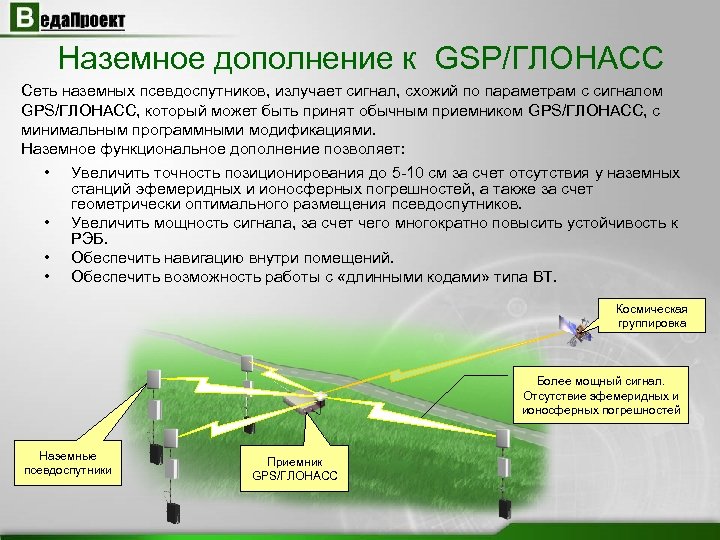 ВедаПроект

Наземное дополнение к GSP/ГЛОНАСС

Сеть наземных псевдоспутников, излучает сигнал, схожий по параметрам с сигналом GPS/ГЛОНАСС, который может быть принят обычным приемником GPS/ГЛОНАСС, с минимальным программными модификациями.
Наземное функциональное дополнение позволяет:

• Увеличить точность позиционирования до 5-10 см за счет отсутствия у наземных станций эфемеридных и ионосферных погрешностей, а также за счет геометрически оптимального размещения псевдоспутников.
• Увеличить мощность сигнала, за счет чего многократно повысить устойчивость к РЭБ.
• Обеспечить навигацию внутри помещений.
• Обеспечить возможность работы с «длинными кодами» типа ВТ.

Космическая группировка

Более мощный сигнал. Отсутствие эфемеридных и ионосферных погрешностей

Наземные псевдоспутники

Приемник GPS/ГЛОНАСС